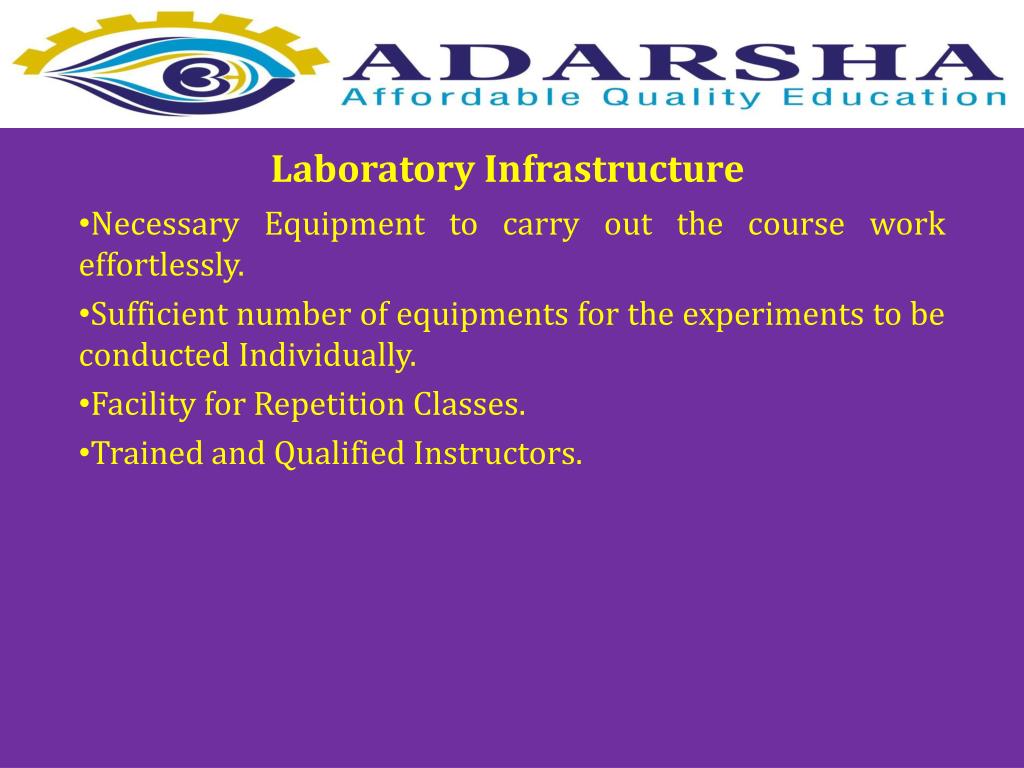 ADARSHA
Affordable Quality Education

Laboratory Infrastructure

•Necessary Equipment to carry out the course work effortlessly.

•Sufficient number of equipments for the experiments to be conducted Individually.

•Facility for Repetition Classes.

•Trained and Qualified Instructors.